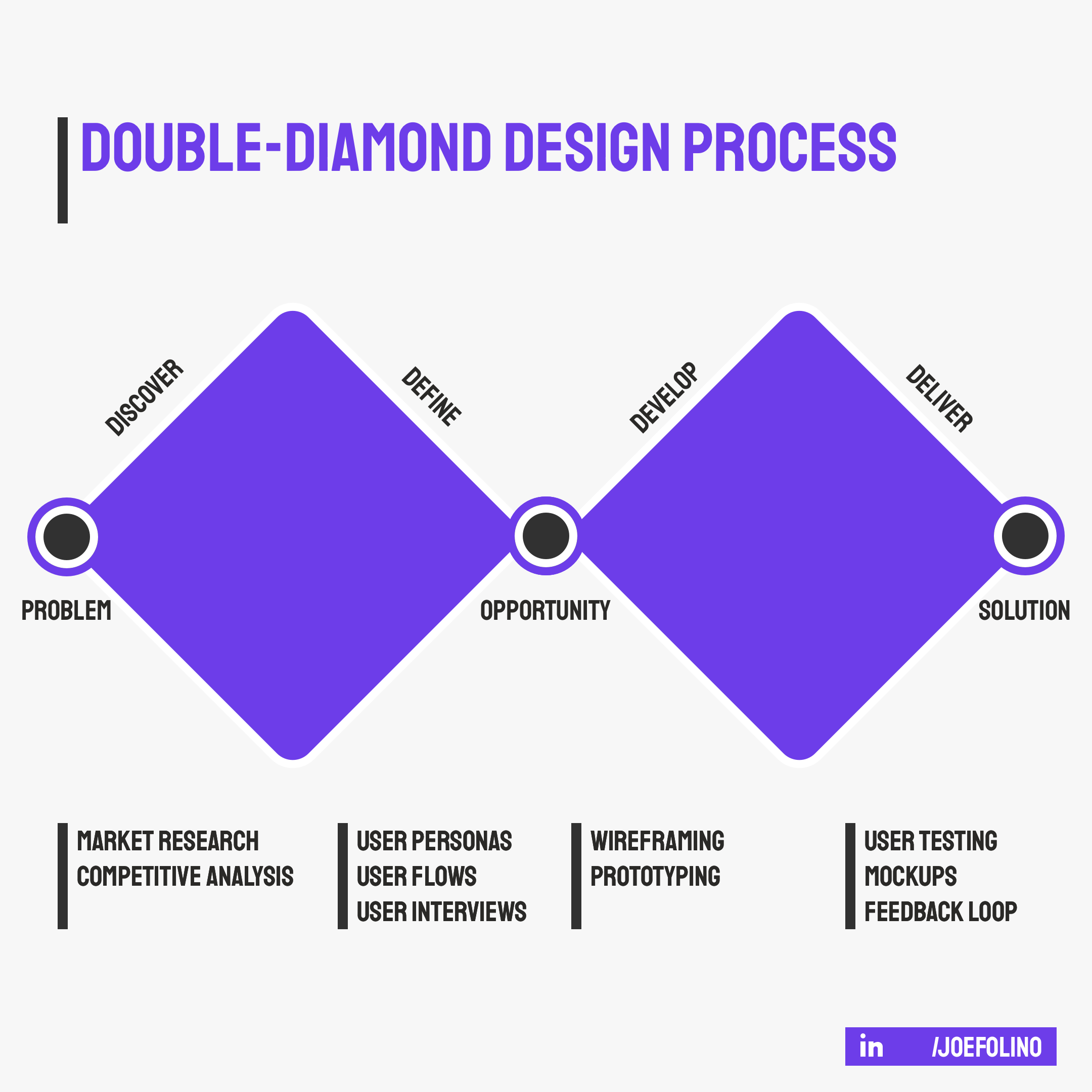 DOUBLE-DIAMOND DESIGN PROCESS

DISCOVER
DEFINE
DEVELOP
DELIVER

PROBLEM
OPPORTUNITY
SOLUTION

MARKET RESEARCH
COMPETITIVE ANALYSIS

USER PERSONAS
USER FLOWS
USER INTERVIEWS

WIREFRAMING
PROTOTYPING

USER TESTING
MOCKUPS
FEEDBACK LOOP

in /JOEFOLINO